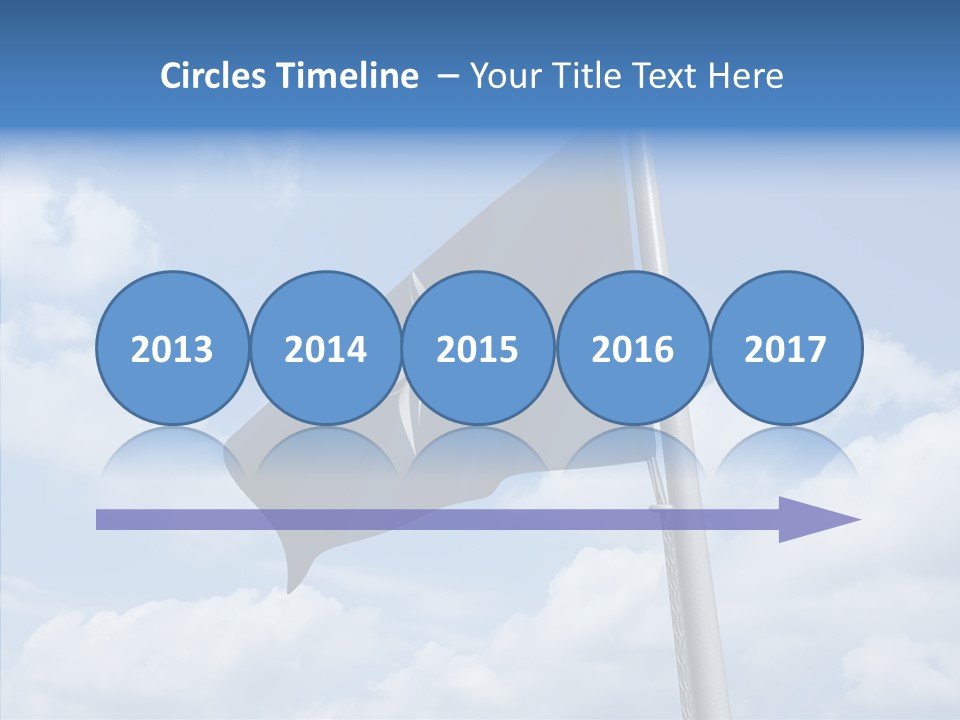 Circles Timeline – Your Title Text Here

2013

2014

2015

2016

2017